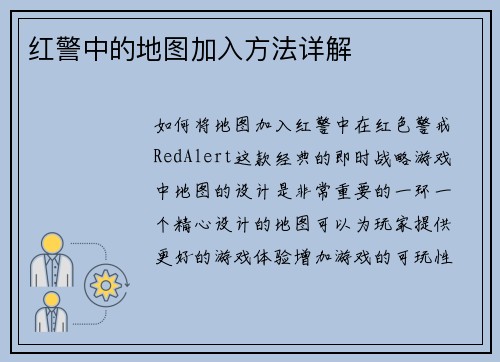 红警中的地图加入方法详解

如何将地图加入红警中在红色警戒RedAlert这款经典的即时战略游戏中地图的设计是非常重要的一环一个精心设计的地图可以为玩家提供更好的游戏体验增加游戏的可玩性